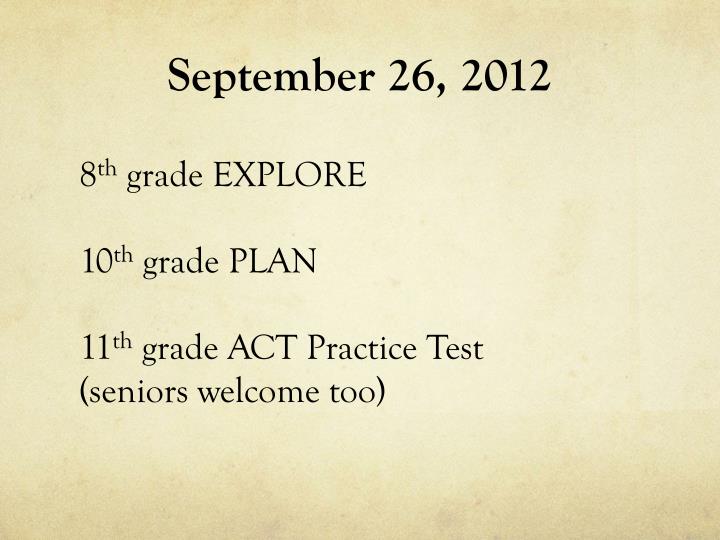 September 26, 2012

8th grade EXPLORE

10th grade PLAN

11th grade ACT Practice Test
(seniors welcome too)